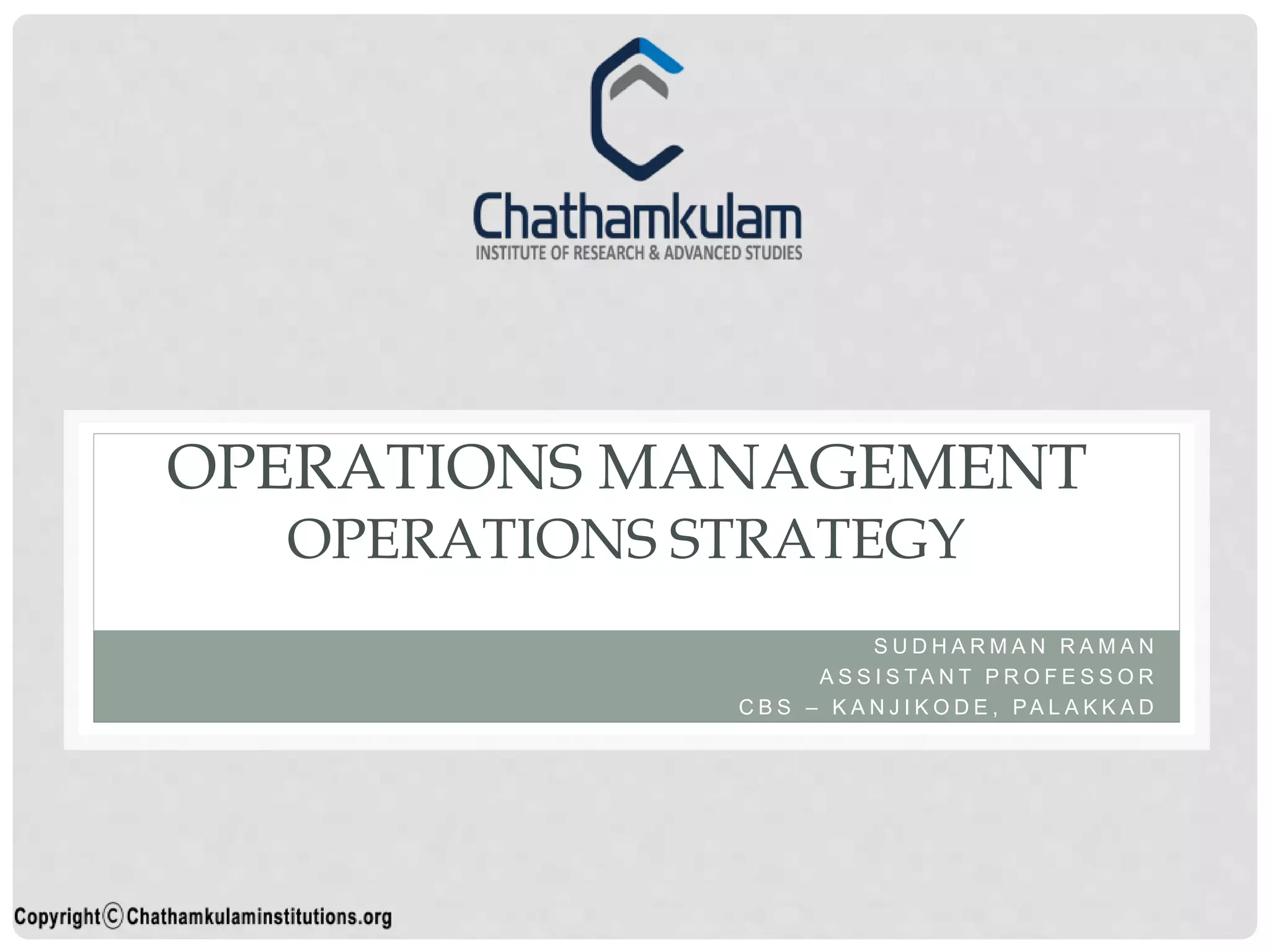 Chathamkulam
INSTITUTE OF RESEARCH & ADVANCED STUDIES

OPERATIONS MANAGEMENT
OPERATIONS STRATEGY

SUDHARMAN RAMAN
ASSISTANT PROFESSOR
CBS – KANJIKODE, PALAKKAD

Copyright © Chathamkulaminstitutions.org